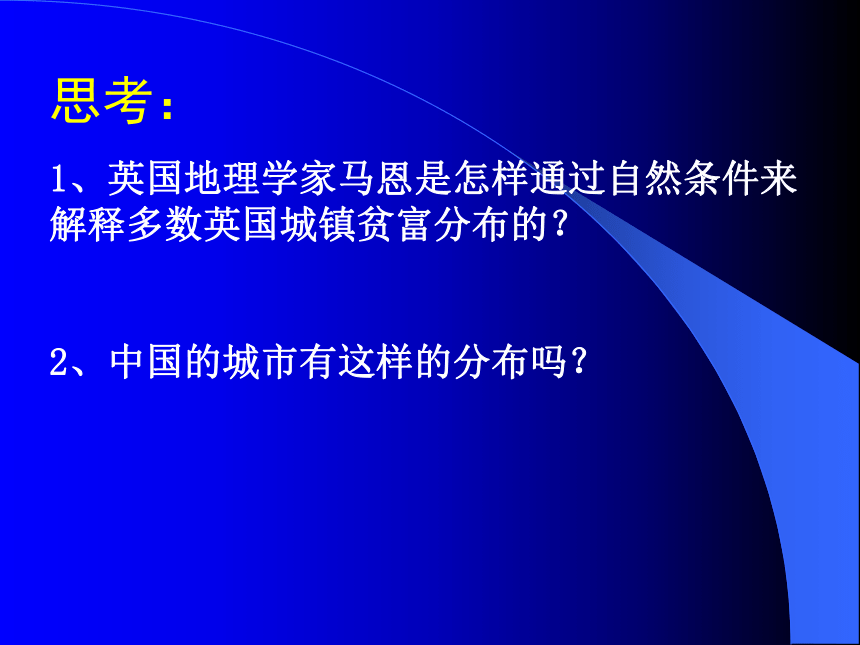 思考：

1、英国地理学家马恩是怎样通过自然条件来解释多数英国城镇贫富分布的？

2、中国的城市有这样的分布吗？